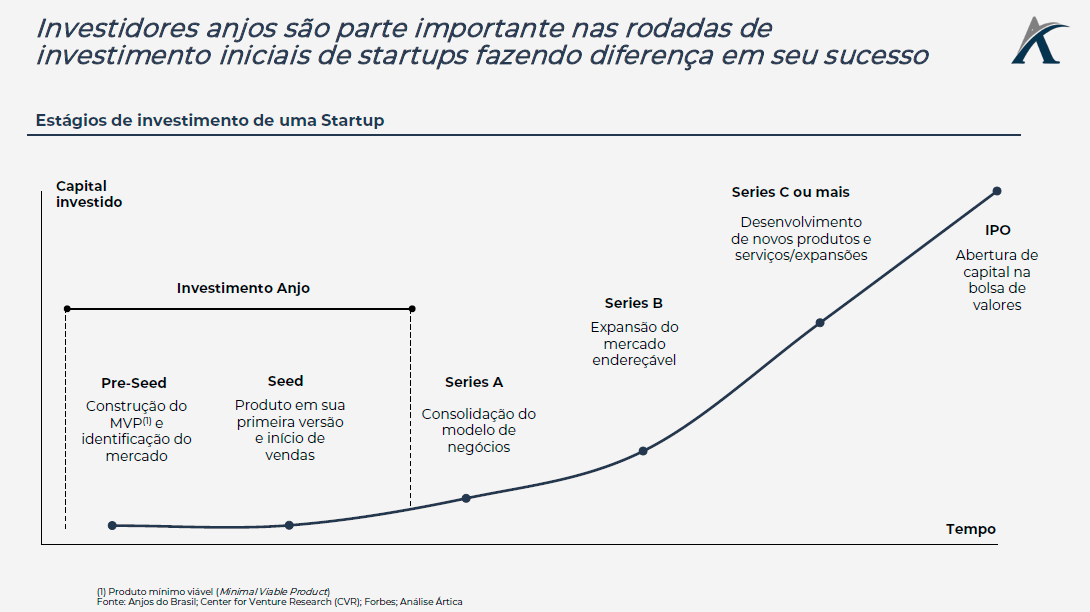 Investidores anjos são parte importante nas rodadas de investimento iniciais de startups fazendo diferença em seu sucesso

Estágios de investimento de uma Startup

Capital investido

Investimento Anjo

Pre-Seed
Construção do MVP$^{(1)}$ e identificação do mercado

Seed
Produto em sua primeira versão e início de vendas

Series A
Consolidação do modelo de negócios

Series B
Expansão do mercado endereçável

Series C ou mais
Desenvolvimento de novos produtos e serviços/expansões

IPO
Abertura de capital na bolsa de valores

Tempo

(1) Produto mínimo viável (Minimal Viable Product)
Fonte: Anjos do Brasil; Center for Venture Research (CVR); Forbes; Análise Ártica